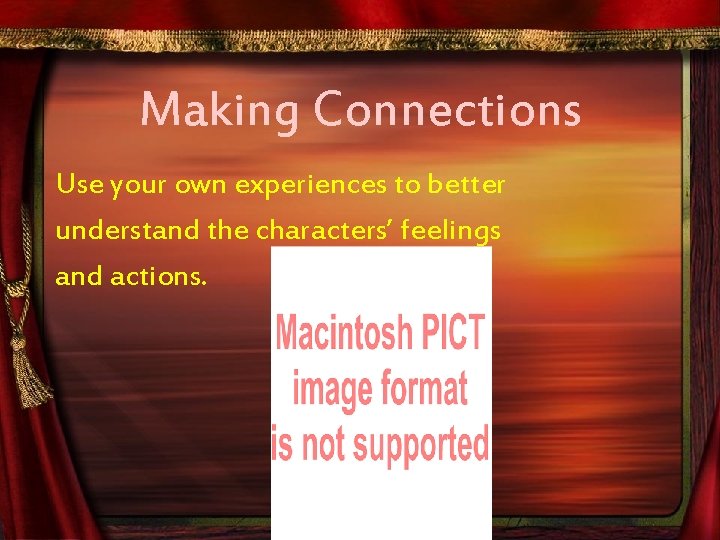 Making Connections

Use your own experiences to better understand the characters' feelings and actions.

Macintosh PICT
image format
is not supported